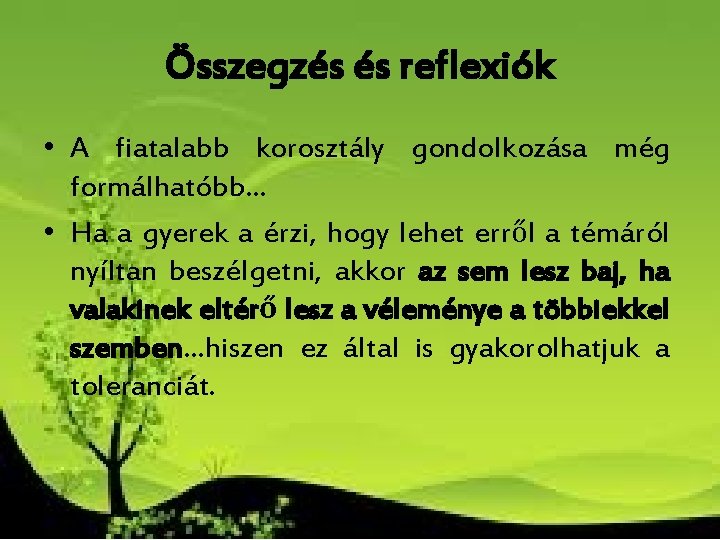 Összegzés és reflexiók

• A fiatalabb korosztály gondolkozása még formálhatóbb…

• Ha a gyerek a érzi, hogy lehet erről a témáról nyíltan beszélgetni, akkor az sem lesz baj, ha valakinek eltérő lesz a véleménye a többiekkel szemben…hiszen ez által is gyakorolhatjuk a toleranciát.